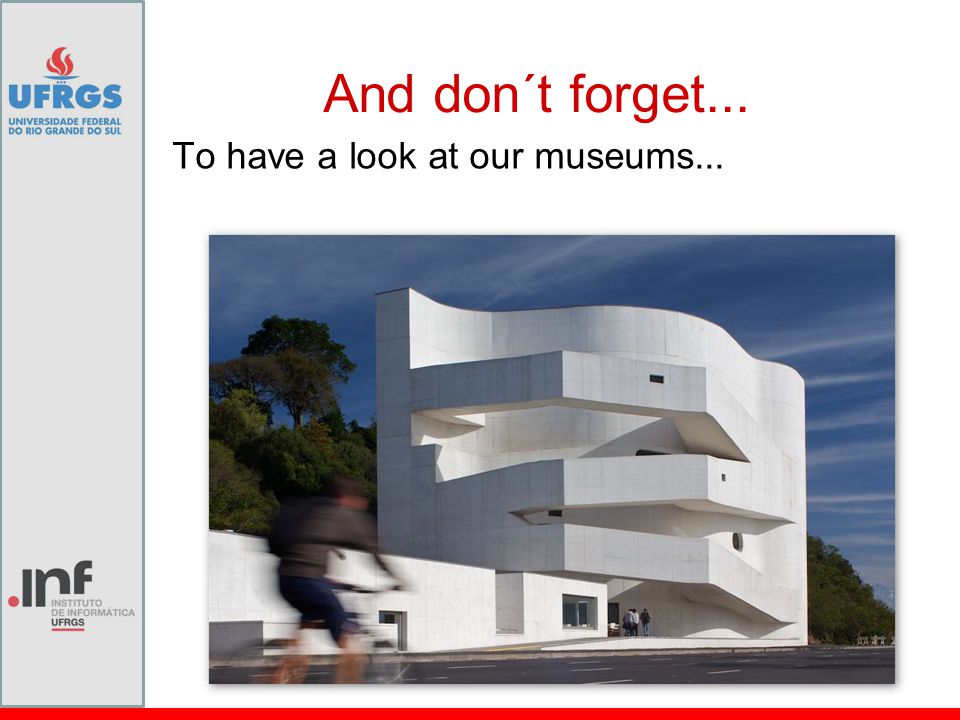 UFRGS
UNIVERSIDADE FEDERAL DO RIO GRANDE DO SUL

And don´t forget...

To have a look at our museums...

.inf
INSTITUTO DE INFORMÁTICA
UFRGS